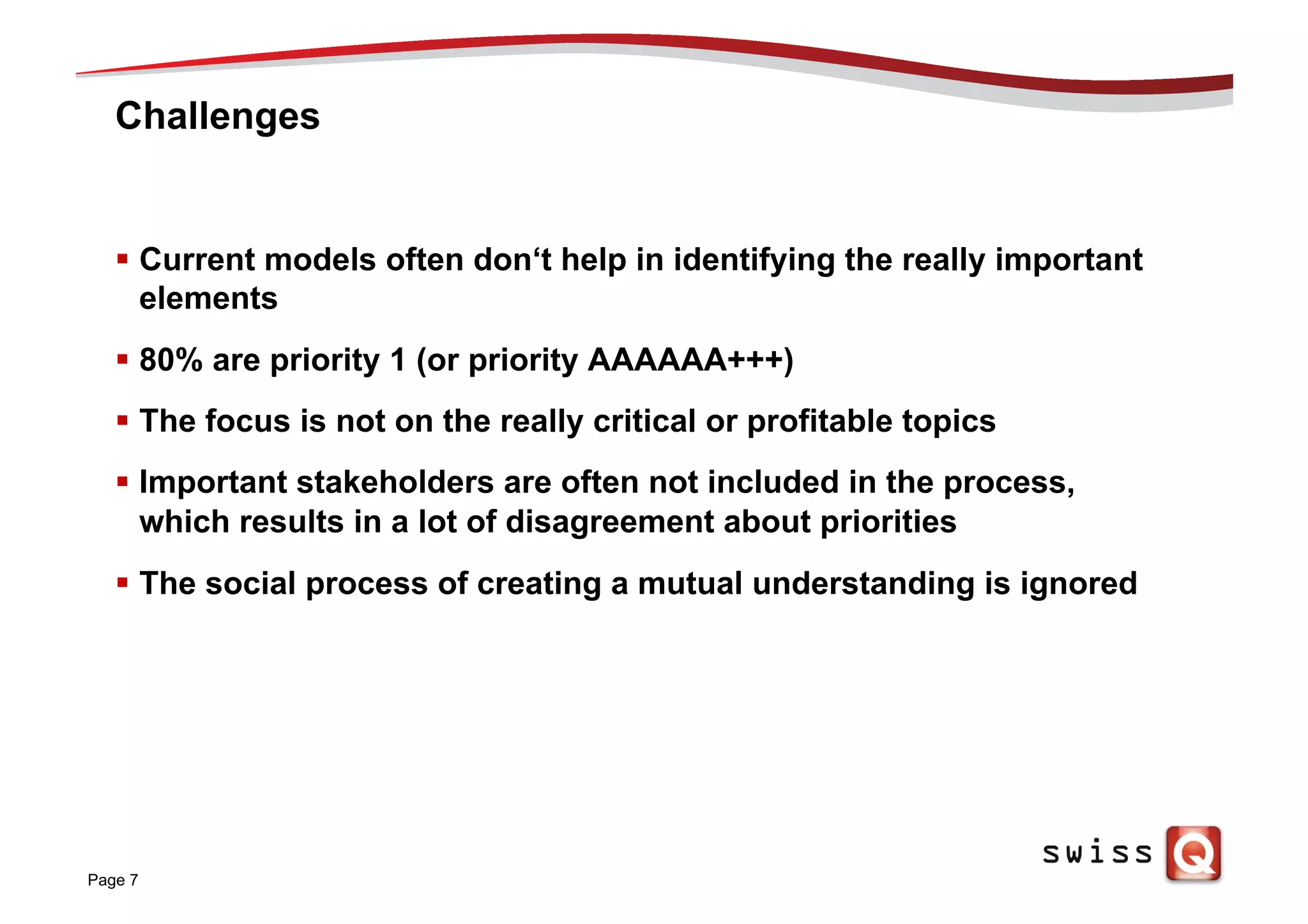 Challenges

▪ Current models often don‘t help in identifying the really important elements

▪ 80% are priority 1 (or priority AAAAAA+++)

▪ The focus is not on the really critical or profitable topics

▪ Important stakeholders are often not included in the process, which results in a lot of disagreement about priorities

▪ The social process of creating a mutual understanding is ignored

Page 7

swiss Q